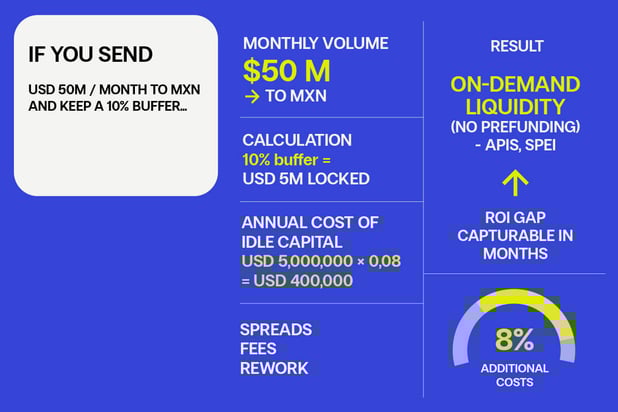 IF YOU SEND

USD 50M / MONTH TO MXN AND KEEP A 10% BUFFER...

MONTHLY VOLUME
$50 M
→ TO MXN

CALCULATION
10% buffer =
USD 5M LOCKED

ANNUAL COST OF IDLE CAPITAL
USD 5,000,000 × 0,08
= USD 400,000

SPREADS
FEES
REWORK

RESULT

ON-DEMAND LIQUIDITY
(NO PREFUNDING)
- APIS, SPEI

ROI GAP CAPTURABLE IN MONTHS

8%
ADDITIONAL COSTS